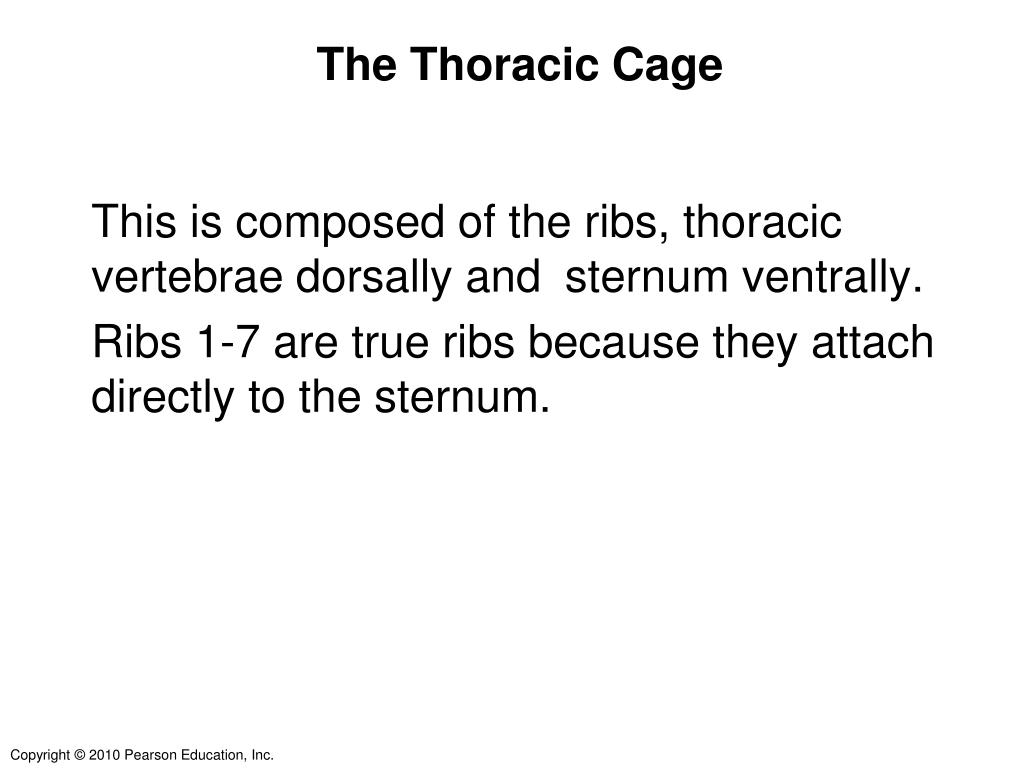 The Thoracic Cage

This is composed of the ribs, thoracic vertebrae dorsally and  sternum ventrally.

Ribs 1-7 are true ribs because they attach directly to the sternum.

Copyright © 2010 Pearson Education, Inc.